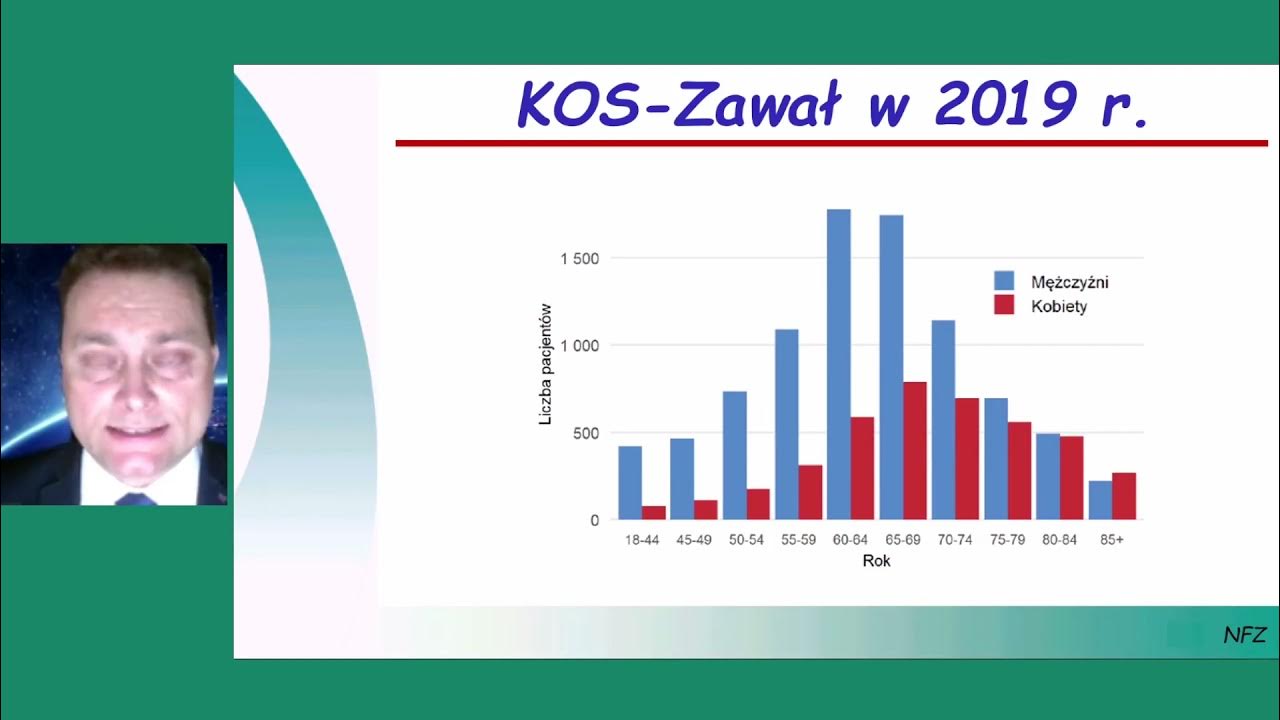 KOS-Zawał w 2019 r.

Liczba pacjentów

1 500
1 000
500
0

Mężczyźni
Kobiety

18-44 45-49 50-54 55-59 60-64 65-69 70-74 75-79 80-84 85+

Rok

NFZ